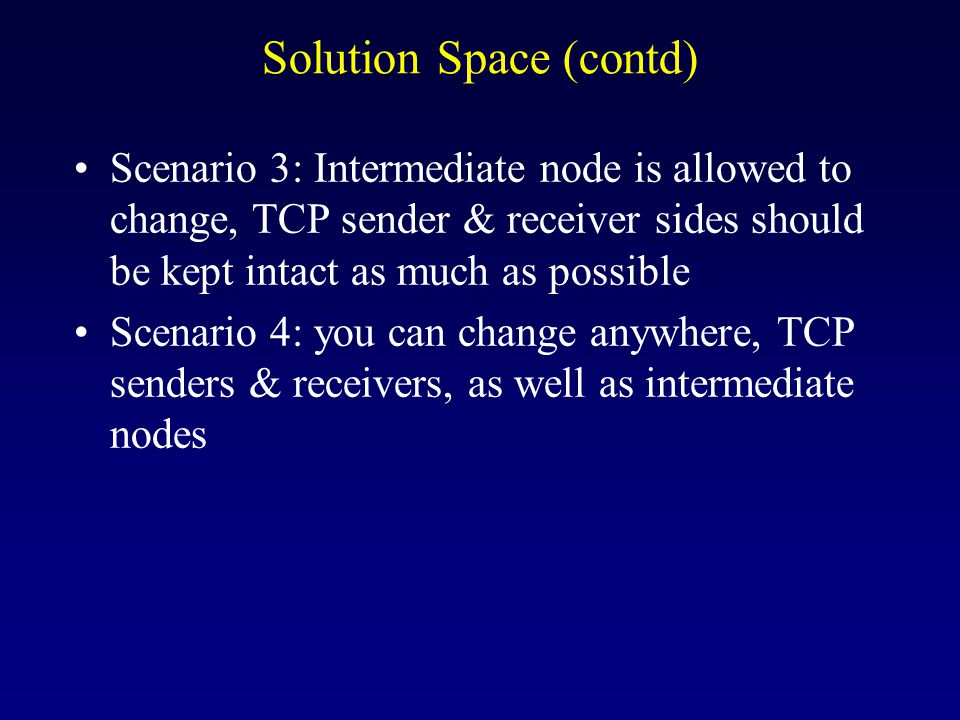 Solution Space (contd)

• Scenario 3: Intermediate node is allowed to change, TCP sender & receiver sides should be kept intact as much as possible

• Scenario 4: you can change anywhere, TCP senders & receivers, as well as intermediate nodes